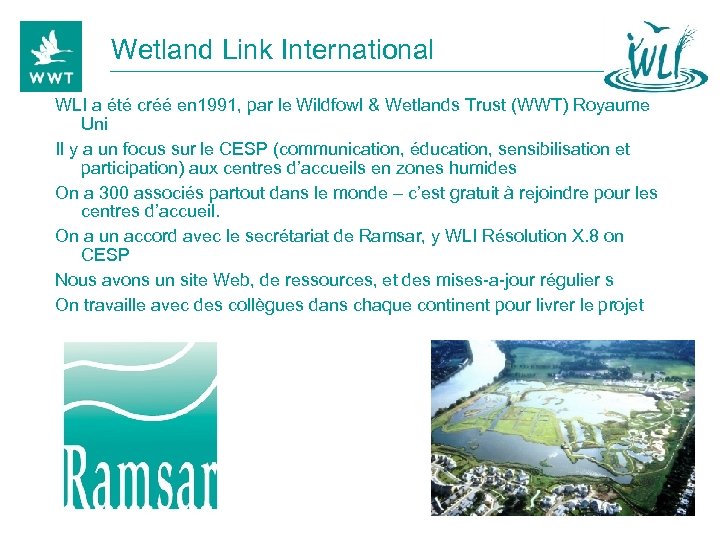 WWT

Wetland Link International

WLI

WLI a été créé en1991, par le Wildfowl & Wetlands Trust (WWT) Royaume Uni

Il y a un focus sur le CESP (communication, éducation, sensibilisation et participation) aux centres d'accueils en zones humides

On a 300 associés partout dans le monde – c'est gratuit à rejoindre pour les centres d'accueil.

On a un accord avec le secrétariat de Ramsar, y WLI Résolution X.8 on CESP

Nous avons un site Web, de ressources, et des mises-a-jour régulier s

On travaille avec des collègues dans chaque continent pour livrer le projet

Ramsar